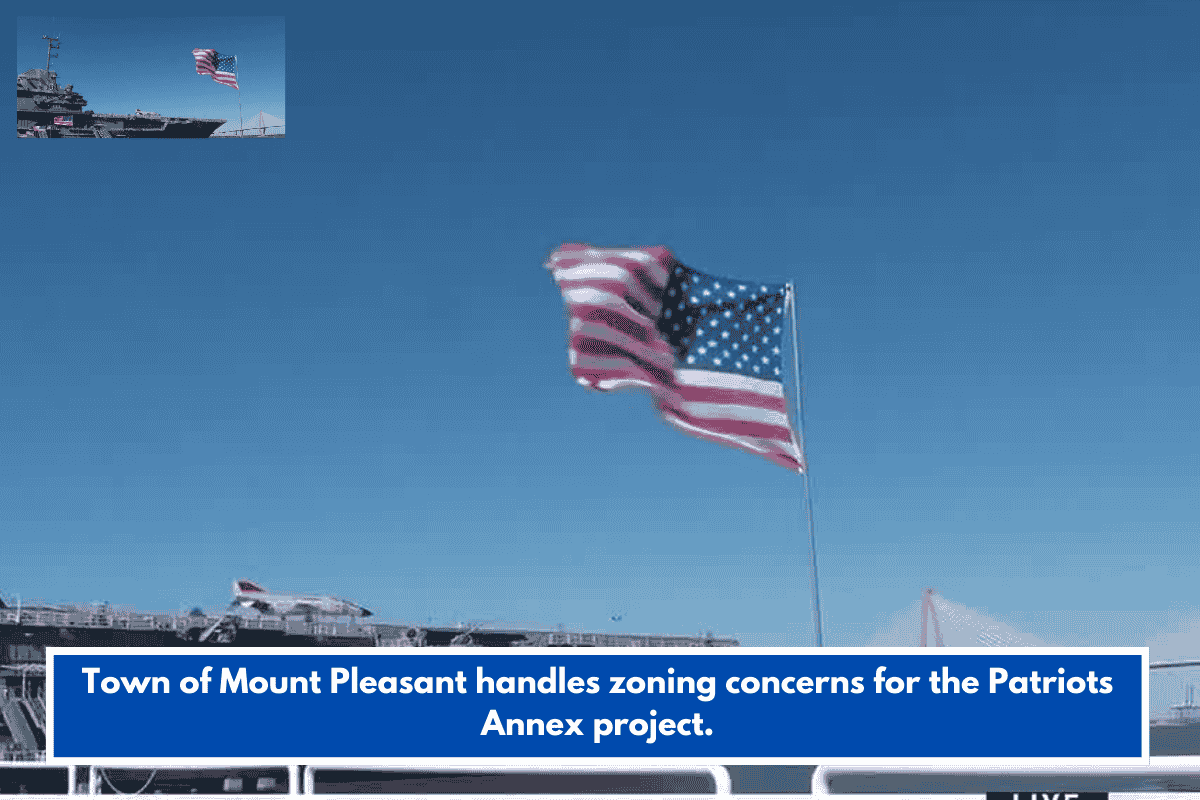 Town of Mount Pleasant handles zoning concerns for the Patriots Annex project.